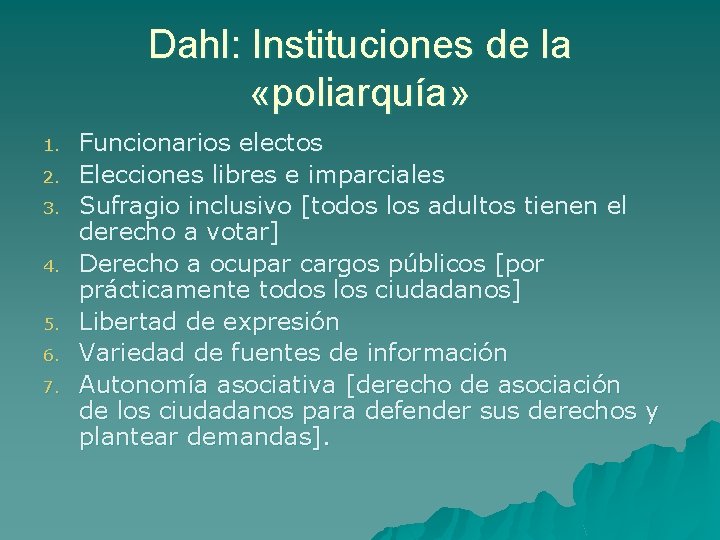 Dahl: Instituciones de la «poliarquía»

1. Funcionarios electos
2. Elecciones libres e imparciales
3. Sufragio inclusivo [todos los adultos tienen el derecho a votar]
4. Derecho a ocupar cargos públicos [por prácticamente todos los ciudadanos]
5. Libertad de expresión
6. Variedad de fuentes de información
7. Autonomía asociativa [derecho de asociación de los ciudadanos para defender sus derechos y plantear demandas].